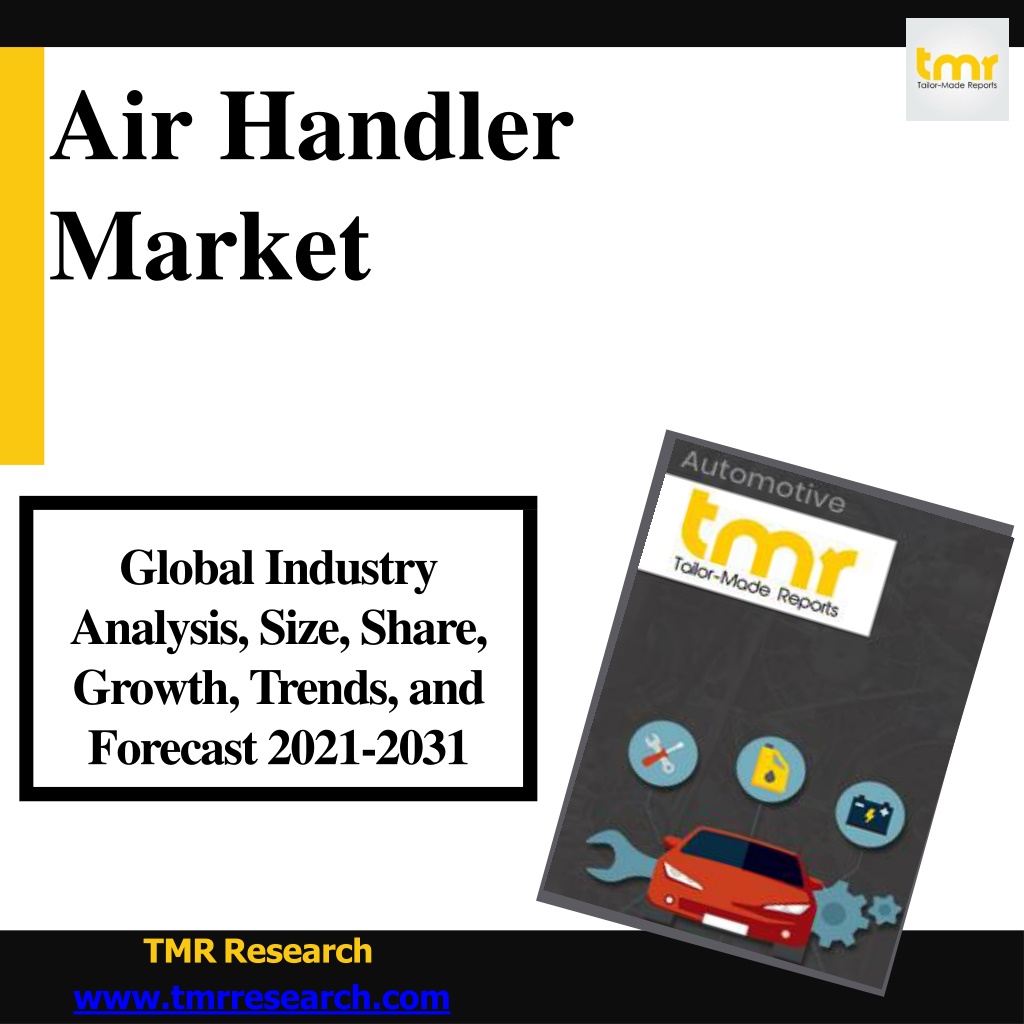 tmr
Tailor-Made Reports

Air Handler Market

Global Industry Analysis, Size, Share, Growth, Trends, and Forecast 2021-2031

Automotive
tmr
Tailor-Made Reports

TMR Research
www.tmrresearch.com